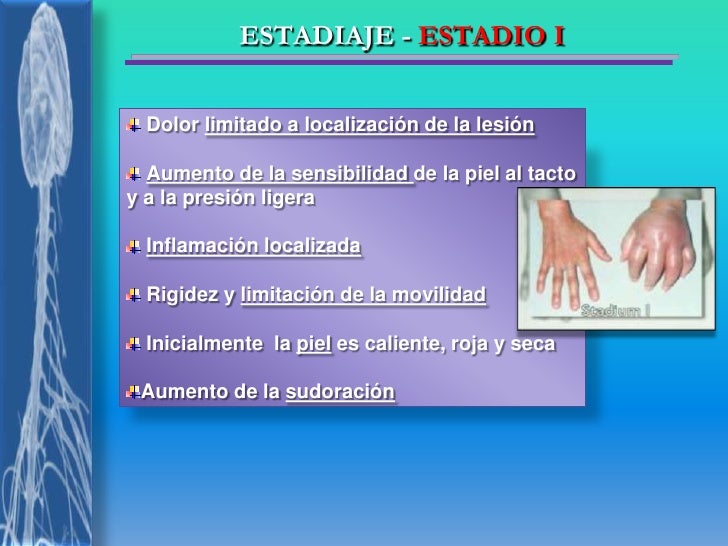 ESTADIAJE - ESTADIO I

Dolor limitado a localización de la lesión

Aumento de la sensibilidad de la piel al tacto y a la presión ligera

Inflamación localizada

Rigidez y limitación de la movilidad

Inicialmente la piel es caliente, roja y seca

Aumento de la sudoración

Stadium I